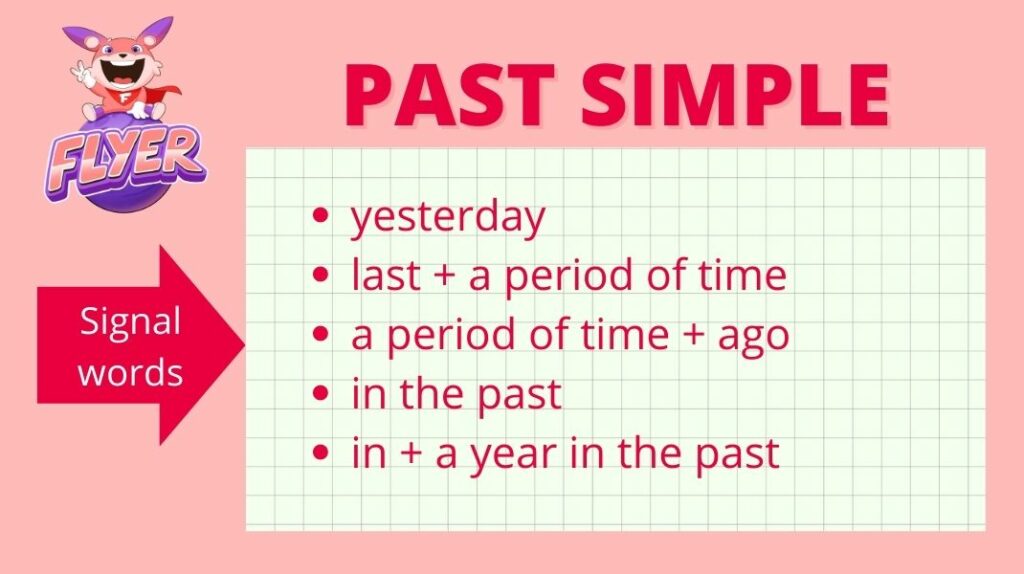 FLYER

PAST SIMPLE

Signal words

- yesterday
- last + a period of time
- a period of time + ago
- in the past
- in + a year in the past